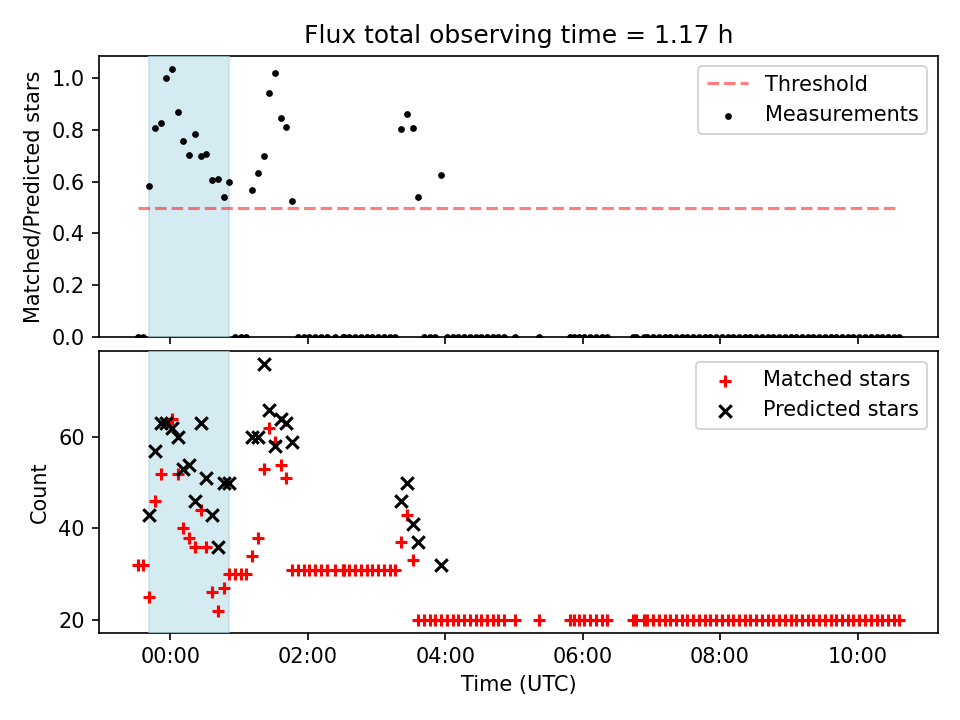 Flux total observing time = 1.17 h

Matched/Predicted stars

1.0
0.8
0.6
0.4
0.2
0.0

Threshold
Measurements

Count

60
40
20

Matched stars
Predicted stars

00:00
02:00
04:00
06:00
08:00
10:00

Time (UTC)